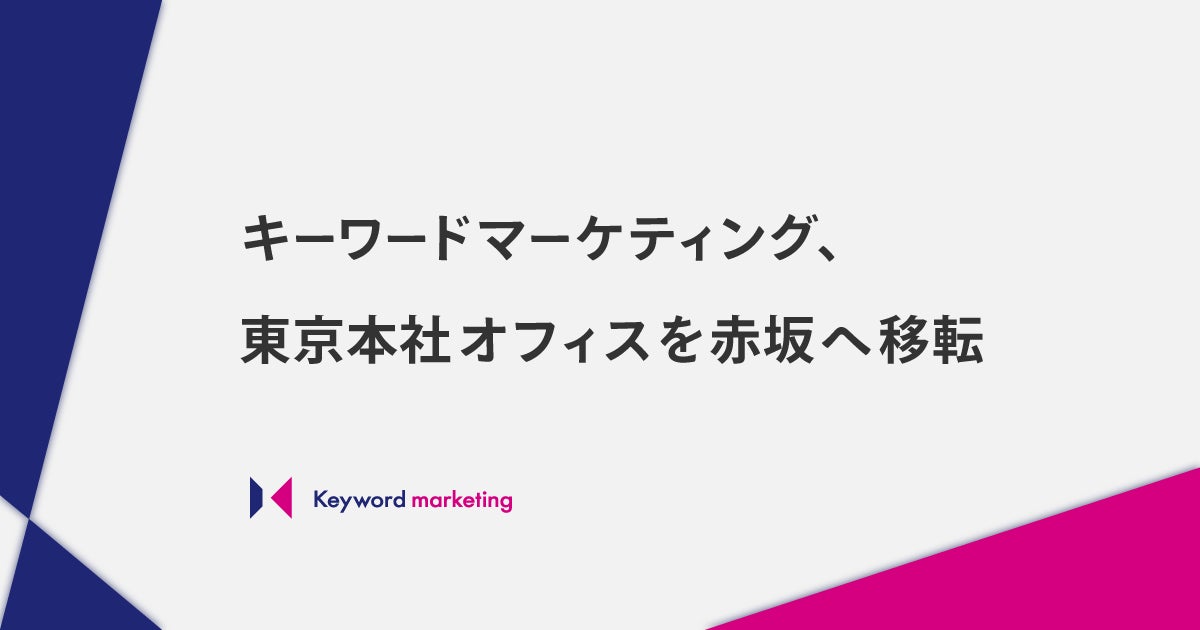 キーワードマーケティング、
東京本社オフィスを赤坂へ移転

Keyword marketing